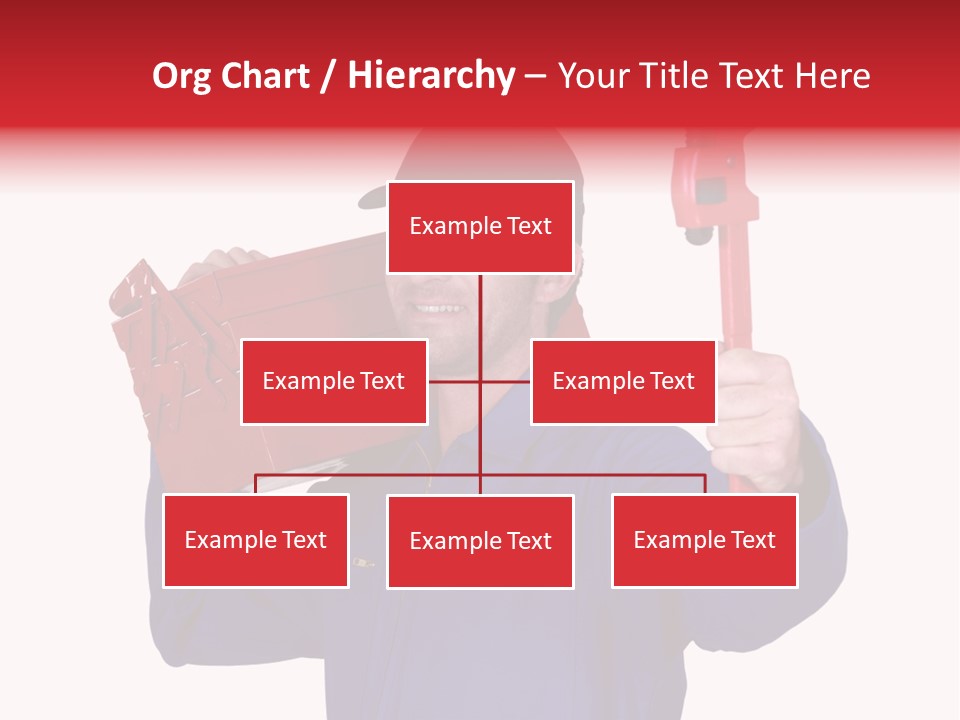 Org Chart / Hierarchy – Your Title Text Here

Example Text

Example Text

Example Text

Example Text

Example Text

Example Text